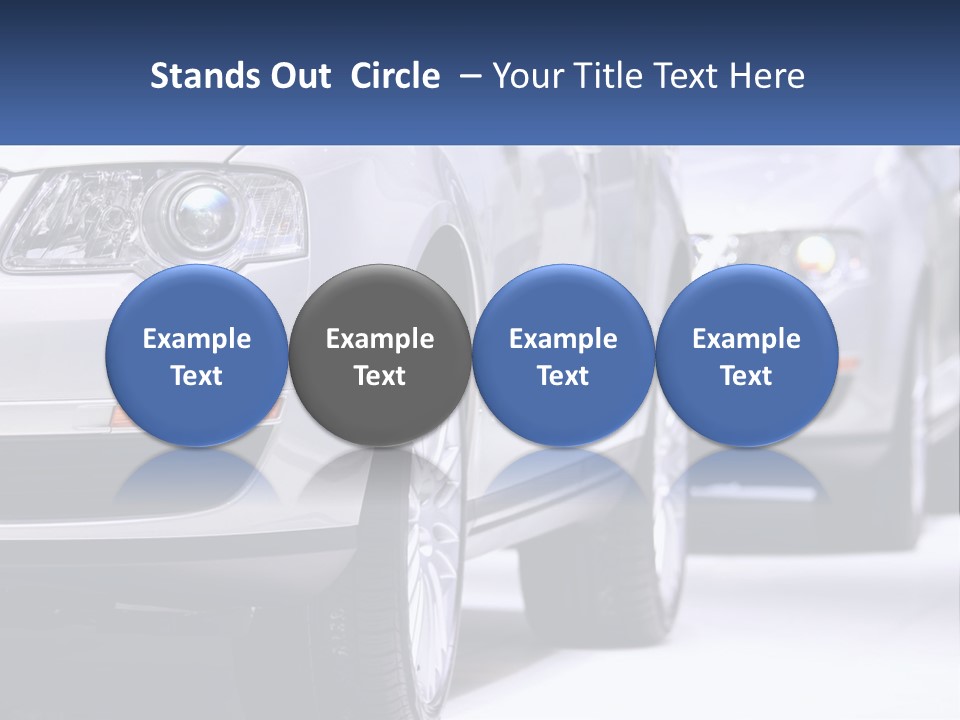 Stands Out Circle – Your Title Text Here

Example Text

Example Text

Example Text

Example Text